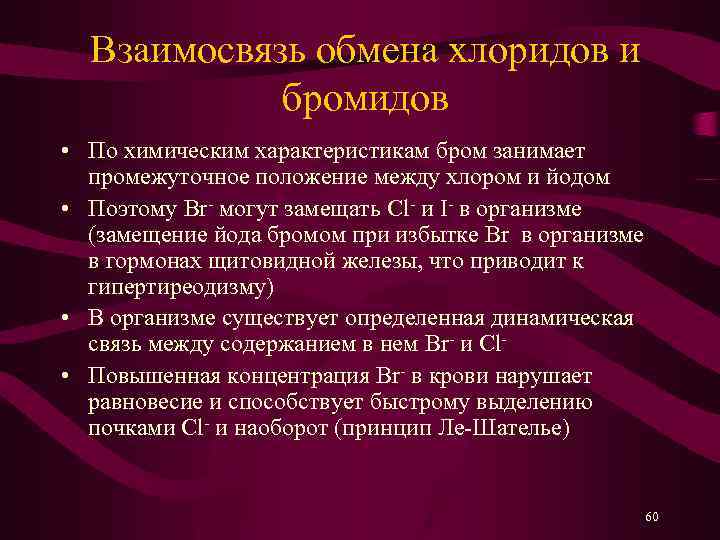 Взаимосвязь обмена хлоридов и бромидов

• По химическим характеристикам бром занимает промежуточное положение между хлором и йодом
• Поэтому $Br^-$ могут замещать $Cl^-$ и $I^-$ в организме (замещение йода бромом при избытке Br в организме в гормонах щитовидной железы, что приводит к гипертиреодизму)
• В организме существует определенная динамическая связь между содержанием в нем $Br^-$ и $Cl^-$
• Повышенная концентрация $Br^-$ в крови нарушает равновесие и способствует быстрому выделению почками $Cl^-$ и наоборот (принцип Ле-Шателье)

60